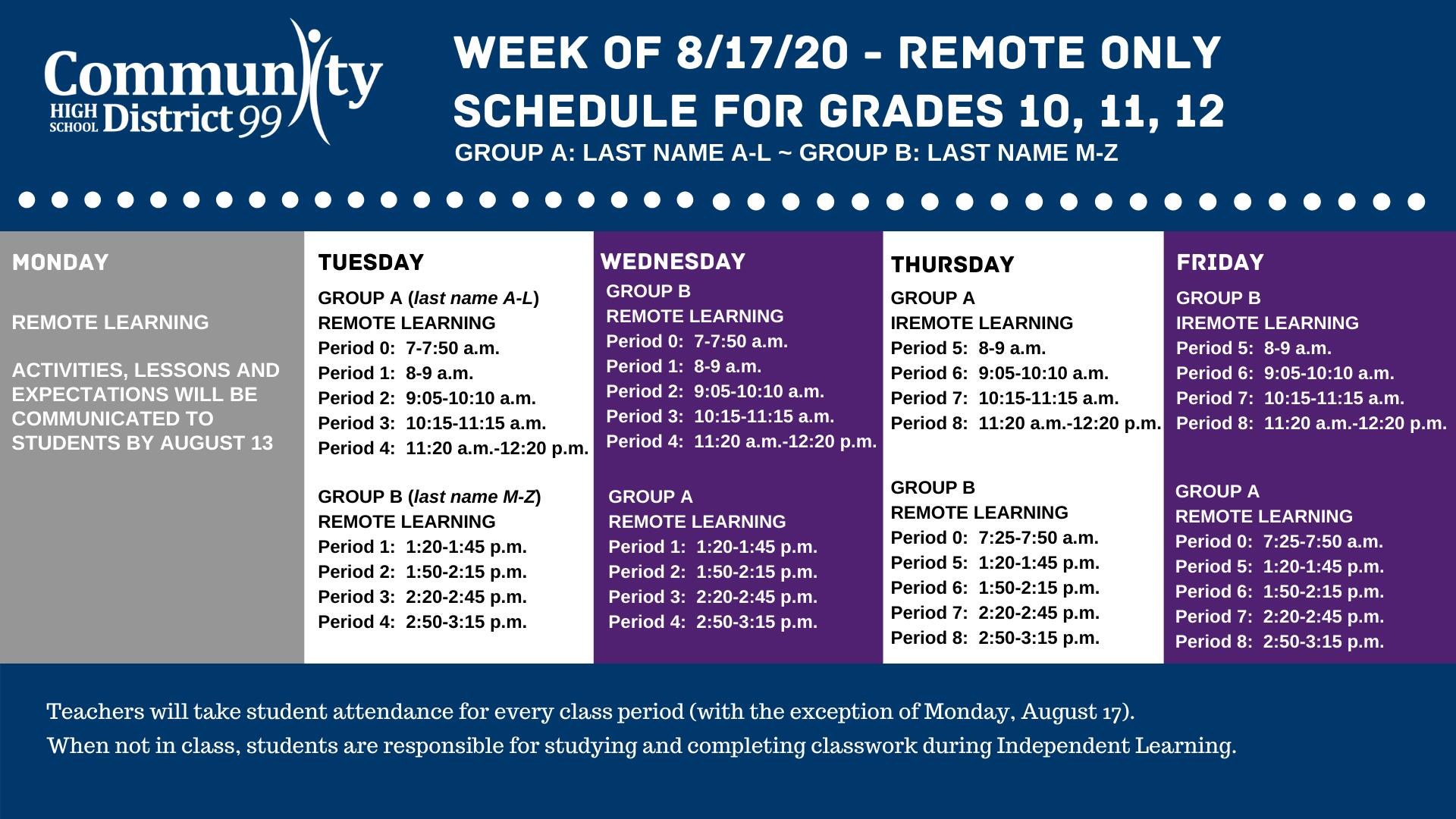 Community
HIGH SCHOOL District 99

WEEK OF 8/17/20 - REMOTE ONLY
SCHEDULE FOR GRADES 10, 11, 12
GROUP A: LAST NAME A-L ~ GROUP B: LAST NAME M-Z

MONDAY

REMOTE LEARNING

ACTIVITIES, LESSONS AND EXPECTATIONS WILL BE COMMUNICATED TO STUDENTS BY AUGUST 13

TUESDAY

GROUP A (last name A-L)
REMOTE LEARNING
Period 0: 7-7:50 a.m.
Period 1: 8-9 a.m.
Period 2: 9:05-10:10 a.m.
Period 3: 10:15-11:15 a.m.
Period 4: 11:20 a.m.-12:20 p.m.

GROUP B (last name M-Z)
REMOTE LEARNING
Period 1: 1:20-1:45 p.m.
Period 2: 1:50-2:15 p.m.
Period 3: 2:20-2:45 p.m.
Period 4: 2:50-3:15 p.m.

WEDNESDAY

GROUP B
REMOTE LEARNING
Period 0: 7-7:50 a.m.
Period 1: 8-9 a.m.
Period 2: 9:05-10:10 a.m.
Period 3: 10:15-11:15 a.m.
Period 4: 11:20 a.m.-12:20 p.m.

GROUP A
REMOTE LEARNING
Period 1: 1:20-1:45 p.m.
Period 2: 1:50-2:15 p.m.
Period 3: 2:20-2:45 p.m.
Period 4: 2:50-3:15 p.m.

THURSDAY

GROUP A
IREMOTE LEARNING
Period 5: 8-9 a.m.
Period 6: 9:05-10:10 a.m.
Period 7: 10:15-11:15 a.m.
Period 8: 11:20 a.m.-12:20 p.m.

GROUP B
REMOTE LEARNING
Period 0: 7:25-7:50 a.m.
Period 5: 1:20-1:45 p.m.
Period 6: 1:50-2:15 p.m.
Period 7: 2:20-2:45 p.m.
Period 8: 2:50-3:15 p.m.

FRIDAY

GROUP B
IREMOTE LEARNING
Period 5: 8-9 a.m.
Period 6: 9:05-10:10 a.m.
Period 7: 10:15-11:15 a.m.
Period 8: 11:20 a.m.-12:20 p.m.

GROUP A
REMOTE LEARNING
Period 0: 7:25-7:50 a.m.
Period 5: 1:20-1:45 p.m.
Period 6: 1:50-2:15 p.m.
Period 7: 2:20-2:45 p.m.
Period 8: 2:50-3:15 p.m.

Teachers will take student attendance for every class period (with the exception of Monday, August 17).
When not in class, students are responsible for studying and completing classwork during Independent Learning.